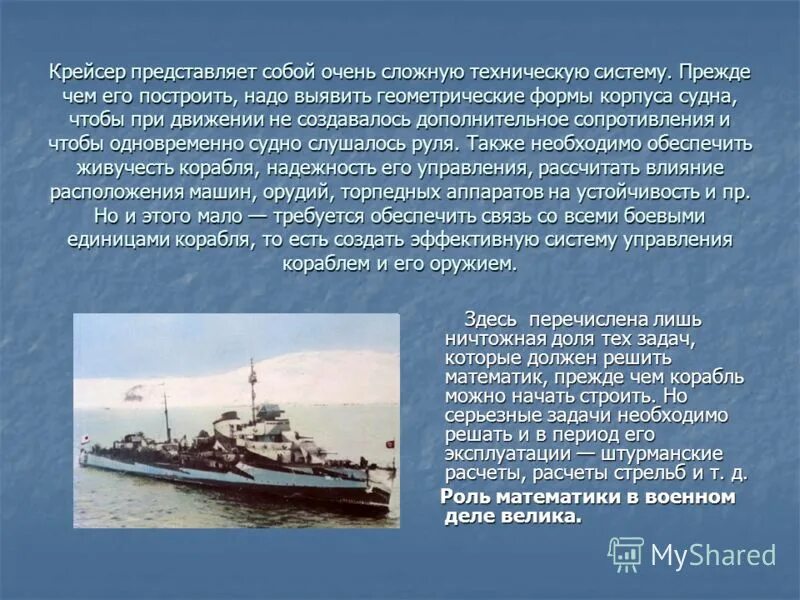 Крейсер представляет собой очень сложную техническую систему. Прежде чем его построить, надо выявить геометрические формы корпуса судна, чтобы при движении не создавалось дополнительное сопротивления и чтобы одновременно судно слушалось руля. Также необходимо обеспечить живучесть корабля, надежность его управления, рассчитать влияние расположения машин, орудий, торпедных аппаратов на устойчивость и пр. Но и этого мало — требуется обеспечить связь со всеми боевыми единицами корабля, то есть создать эффективную систему управления кораблем и его оружием.

Здесь перечислена лишь ничтожная доля тех задач, которые должен решить математик, прежде чем корабль можно начать строить. Но серьезные задачи необходимо решать и в период его эксплуатации — штурманские расчеты, расчеты стрельб и т. д.

Роль математики в военном деле велика.

MyShared